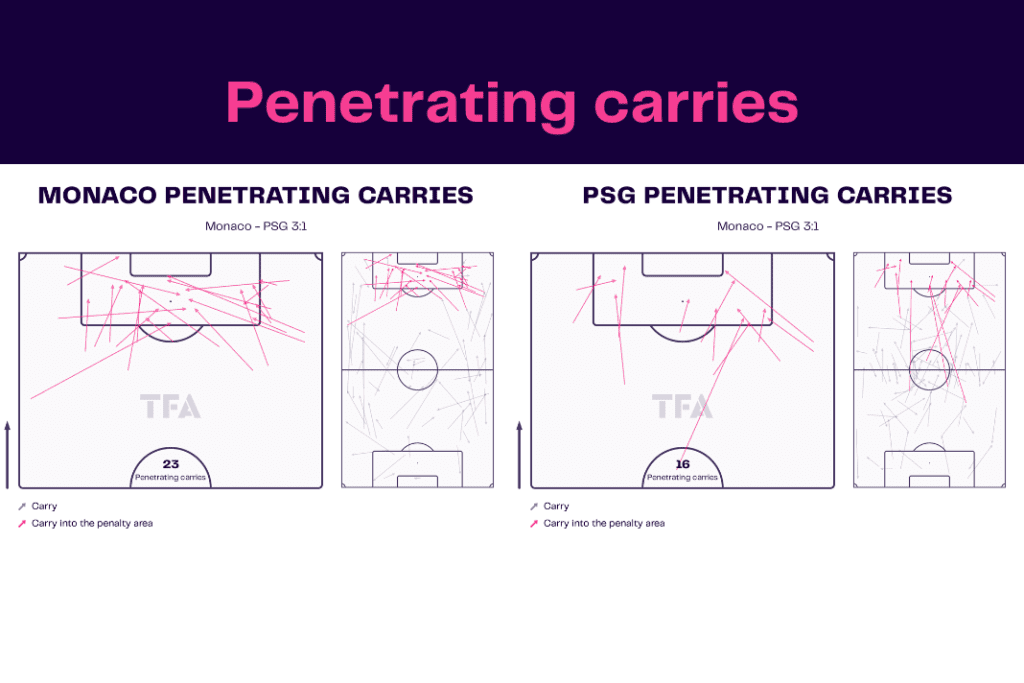 Penetrating carries

MONACO PENETRATING CARRIES

Monaco - PSG 3:1

TFA

23
Penetrating carries

Carry
Carry into the penalty area

PSG PENETRATING CARRIES

Monaco - PSG 3:1

TFA

16
Penetrating carries

Carry
Carry into the penalty area